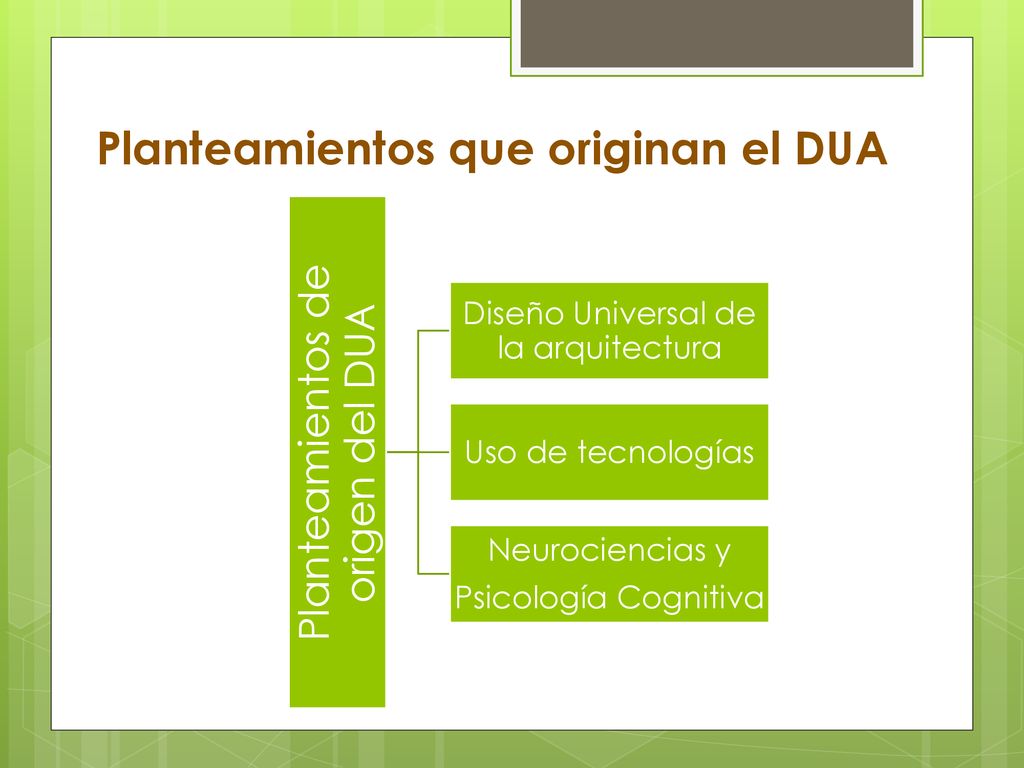 Planteamientos que originan el DUA

Planteamientos de origen del DUA

Diseño Universal de la arquitectura

Uso de tecnologías

Neurociencias y Psicología Cognitiva